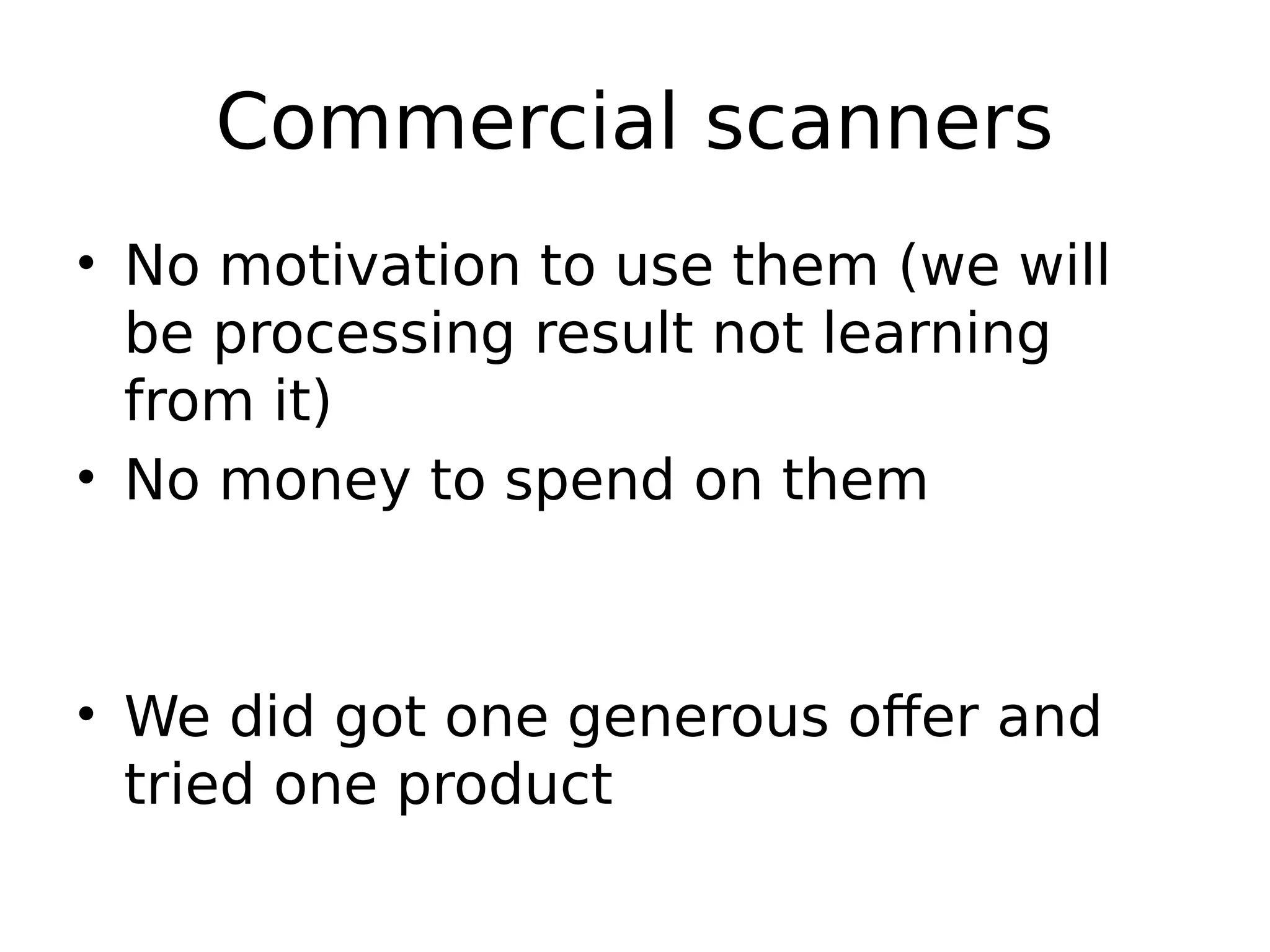 Commercial scanners

• No motivation to use them (we will be processing result not learning from it)
• No money to spend on them

• We did got one generous offer and tried one product